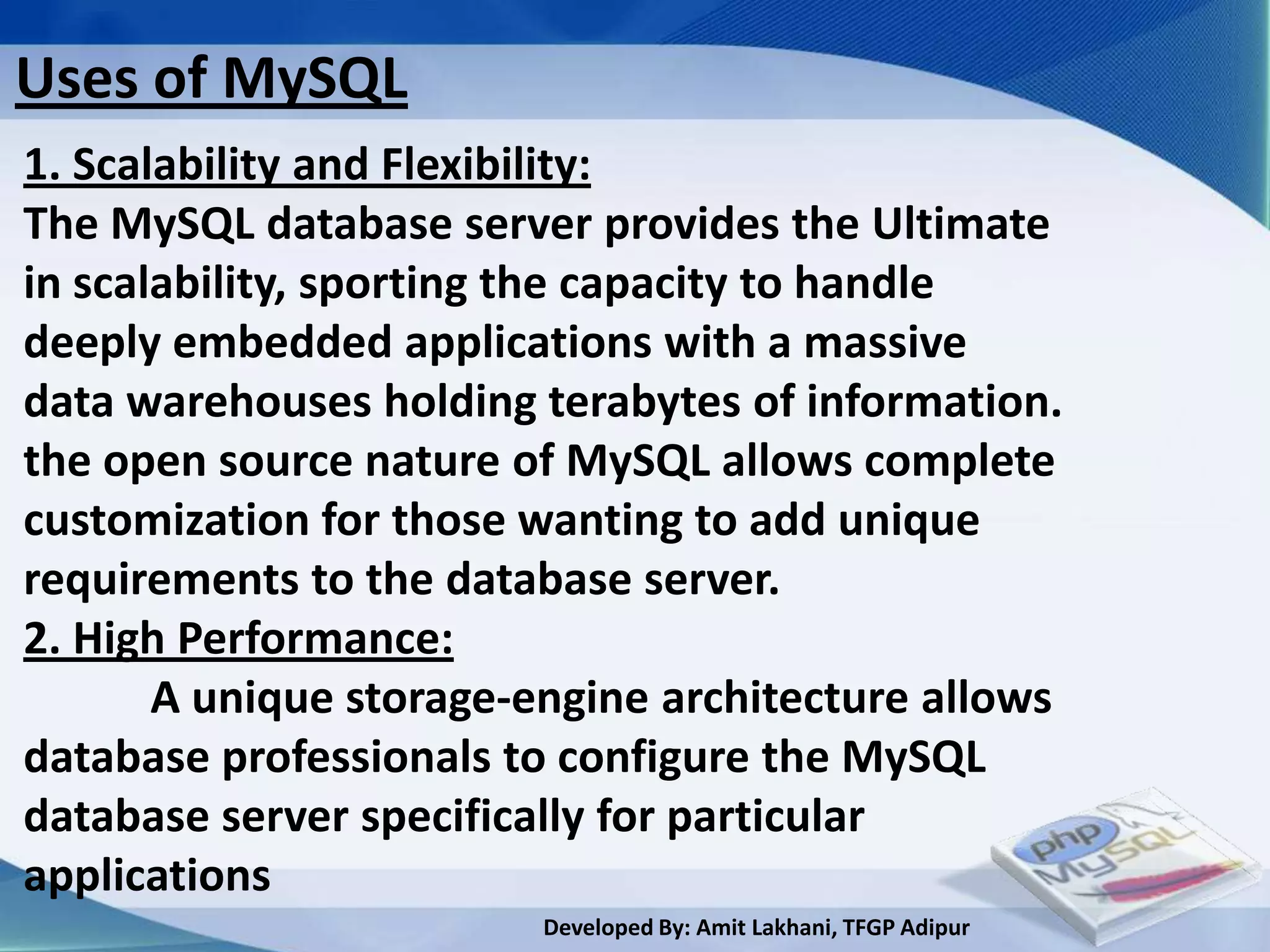 Uses of MySQL

1. Scalability and Flexibility:

The MySQL database server provides the Ultimate in scalability, sporting the capacity to handle deeply embedded applications with a massive data warehouses holding terabytes of information. the open source nature of MySQL allows complete customization for those wanting to add unique requirements to the database server.

2. High Performance:

A unique storage-engine architecture allows database professionals to configure the MySQL database server specifically for particular applications

php MySQL

Developed By: Amit Lakhani, TFGP Adipur